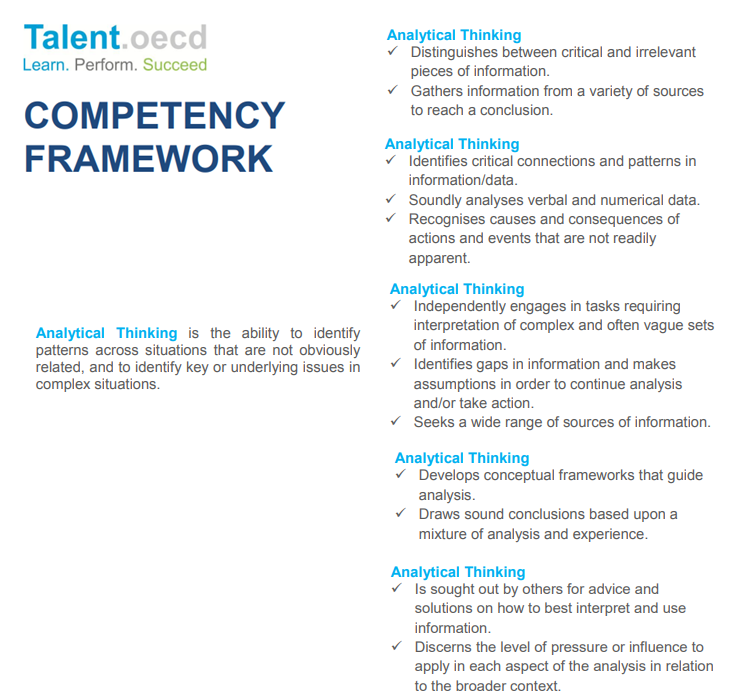 Talent.oecd
Learn. Perform. Succeed

COMPETENCY FRAMEWORK

Analytical Thinking is the ability to identify patterns across situations that are not obviously related, and to identify key or underlying issues in complex situations.

Analytical Thinking
✓ Distinguishes between critical and irrelevant pieces of information.
✓ Gathers information from a variety of sources to reach a conclusion.

Analytical Thinking
✓ Identifies critical connections and patterns in information/data.
✓ Soundly analyses verbal and numerical data.
✓ Recognises causes and consequences of actions and events that are not readily apparent.

Analytical Thinking
✓ Independently engages in tasks requiring interpretation of complex and often vague sets of information.
✓ Identifies gaps in information and makes assumptions in order to continue analysis and/or take action.
✓ Seeks a wide range of sources of information.

Analytical Thinking
✓ Develops conceptual frameworks that guide analysis.
✓ Draws sound conclusions based upon a mixture of analysis and experience.

Analytical Thinking
✓ Is sought out by others for advice and solutions on how to best interpret and use information.
✓ Discerns the level of pressure or influence to apply in each aspect of the analysis in relation to the broader context.